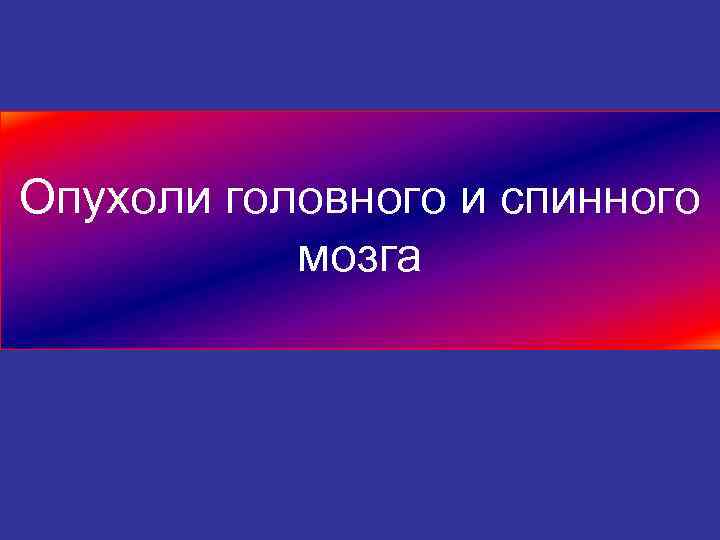 Опухоли головного и спинного мозга